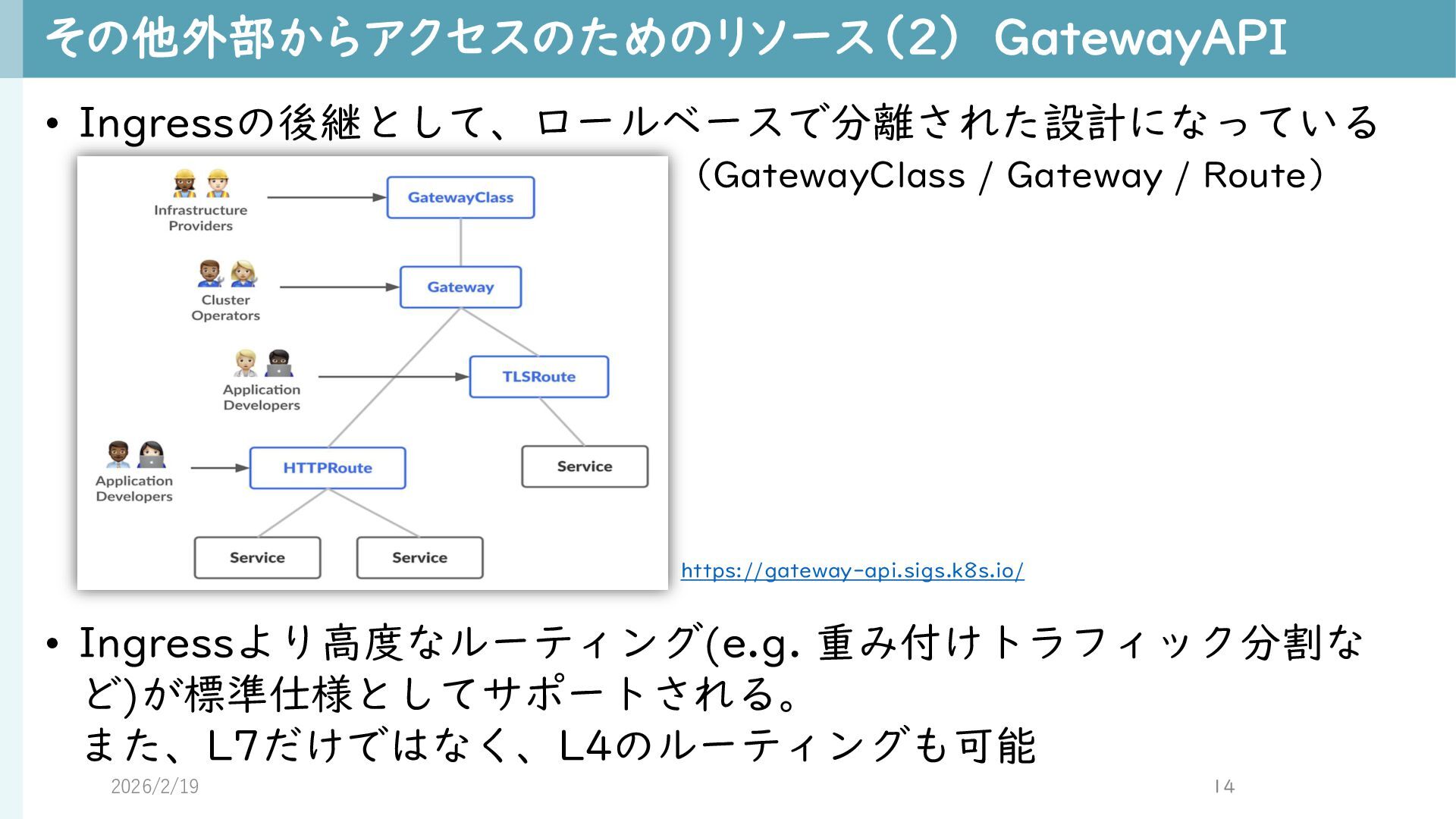 その他外部からアクセスのためのリソース（2） GatewayAPI

• Ingressの後継として、ロールベースで分離された設計になっている （GatewayClass / Gateway / Route）

Infrastructure Providers

GatewayClass

Cluster Operators

Gateway

Application Developers

TLSRoute

Application Developers

HTTPRoute

Service

Service

Service

https://gateway-api.sigs.k8s.io/

• Ingressより高度なルーティング(e.g. 重み付けトラフィック分割など)が標準仕様としてサポートされる。
また、L7だけではなく、L4のルーティングも可能

2026/2/19

14